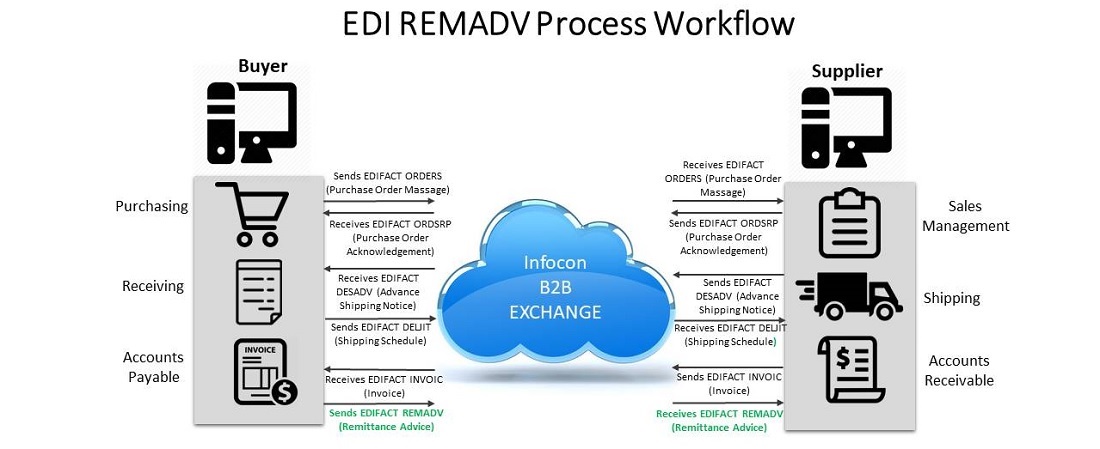 EDI REMADV Process Workflow

Buyer

Purchasing

Receiving

Accounts Payable

INVOICE

Sends EDIFACT ORDERS (Purchase Order Massage)

Receives EDIFACT ORDSRP (Purchase Order Acknowledgement)

Receives EDIFACT DESADV (Advance Shipping Notice)

Sends EDIFACT DELJIT (Shipping Schedule)

Receives EDIFACT INVOIC (Invoice)

Sends EDIFACT REMADV (Remittance Advice)

Infocon B2B EXCHANGE

Receives EDIFACT ORDERS (Purchase Order Massage)

Sends EDIFACT ORDSRP (Purchase Order Acknowledgement)

Sends EDIFACT DESADV (Advance Shipping Notice)

Receives EDIFACT DELJIT (Shipping Schedule)

Sends EDIFACT INVOIC (Invoice)

Receives EDIFACT REMADV (Remittance Advice)

Supplier

Sales Management

Shipping

Accounts Receivable